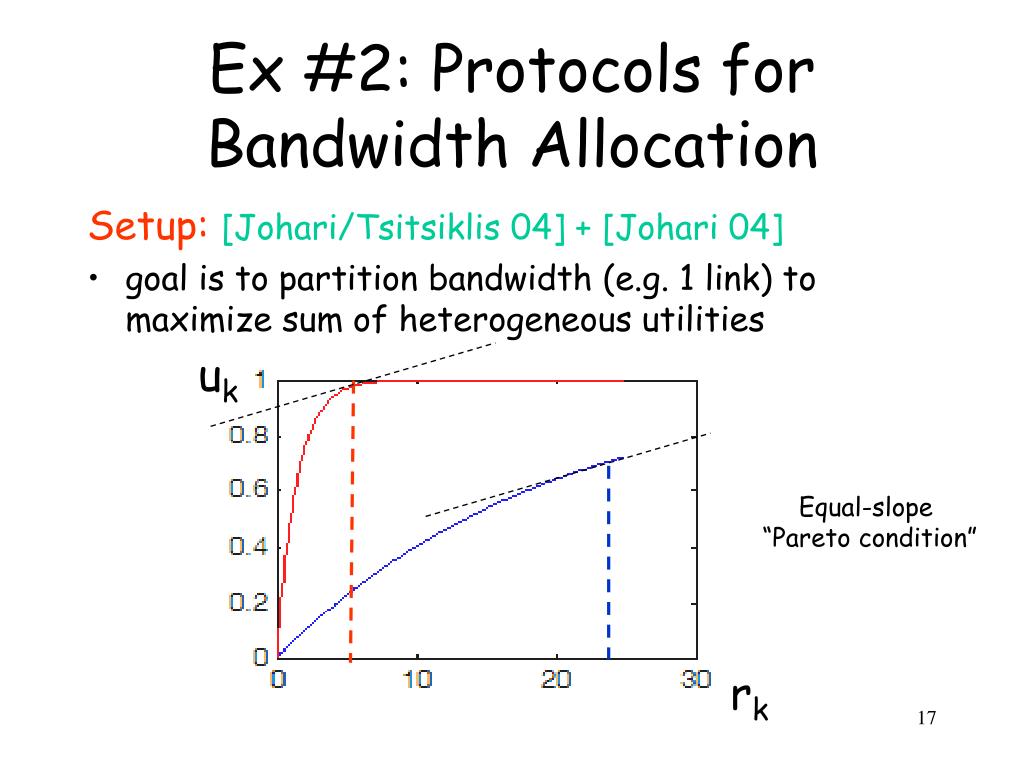 Ex #2: Protocols for Bandwidth Allocation

Setup: [Johari/Tsitsiklis 04] + [Johari 04]

• goal is to partition bandwidth (e.g. 1 link) to maximize sum of heterogeneous utilities

$u_k$

1
0.8
0.6
0.4
0.2
0

0 10 20 30

$r_k$

Equal-slope "Pareto condition"

17